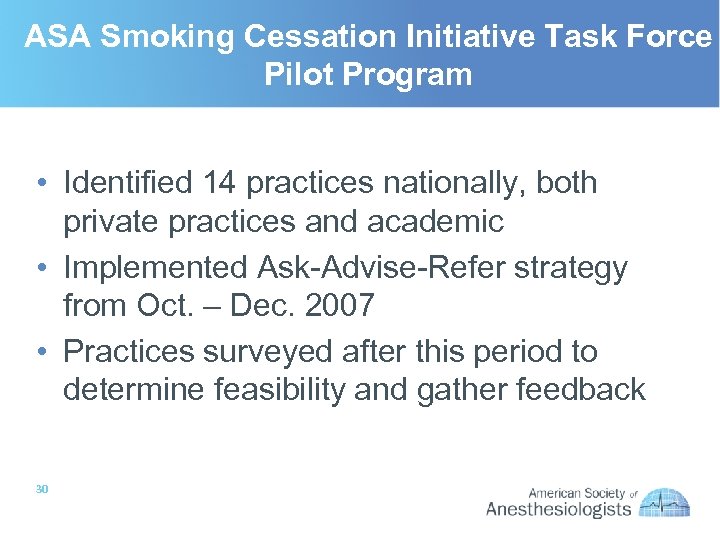 ASA Smoking Cessation Initiative Task Force Pilot Program

• Identified 14 practices nationally, both private practices and academic
• Implemented Ask-Advise-Refer strategy from Oct. – Dec. 2007
• Practices surveyed after this period to determine feasibility and gather feedback

30

American Society of Anesthesiologists